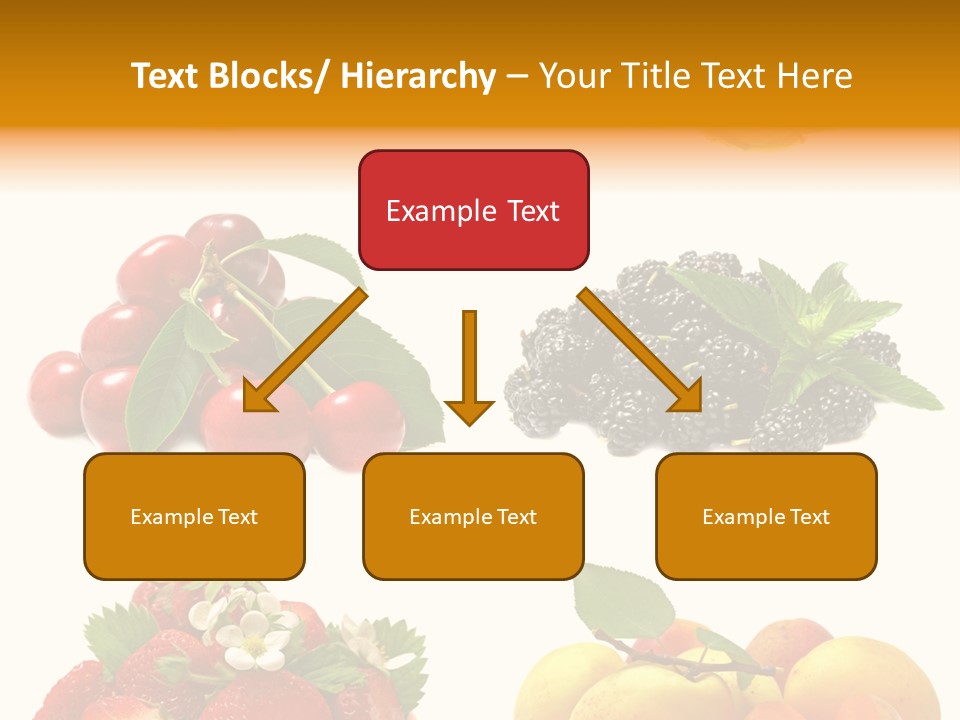 Text Blocks/ Hierarchy – Your Title Text Here

Example Text

Example Text

Example Text

Example Text